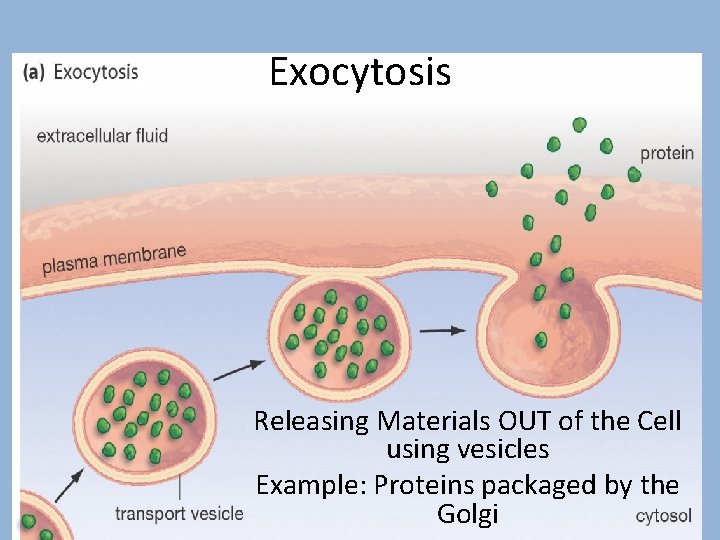 (a) Exocytosis

Exocytosis

extracellular fluid

protein

plasma membrane

Releasing Materials OUT of the Cell using vesicles

Example: Proteins packaged by the Golgi

transport vesicle

cytosol